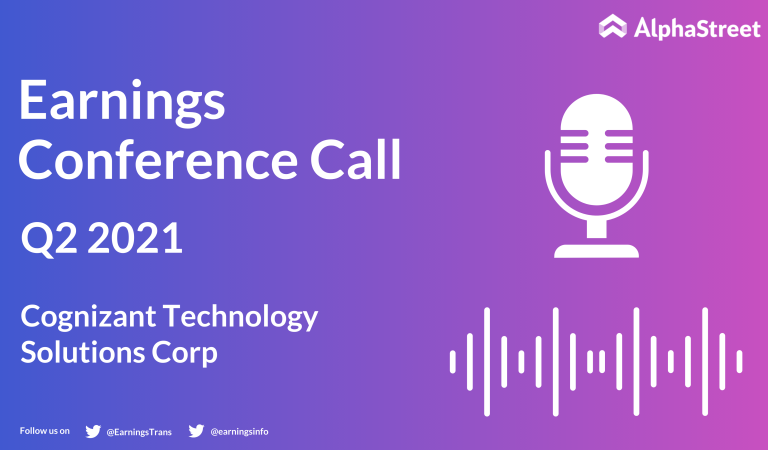 AlphaStreet

Earnings Conference Call

Q2 2021

Cognizant Technology Solutions Corp

Follow us on @EarningsTrans @earningsinfo